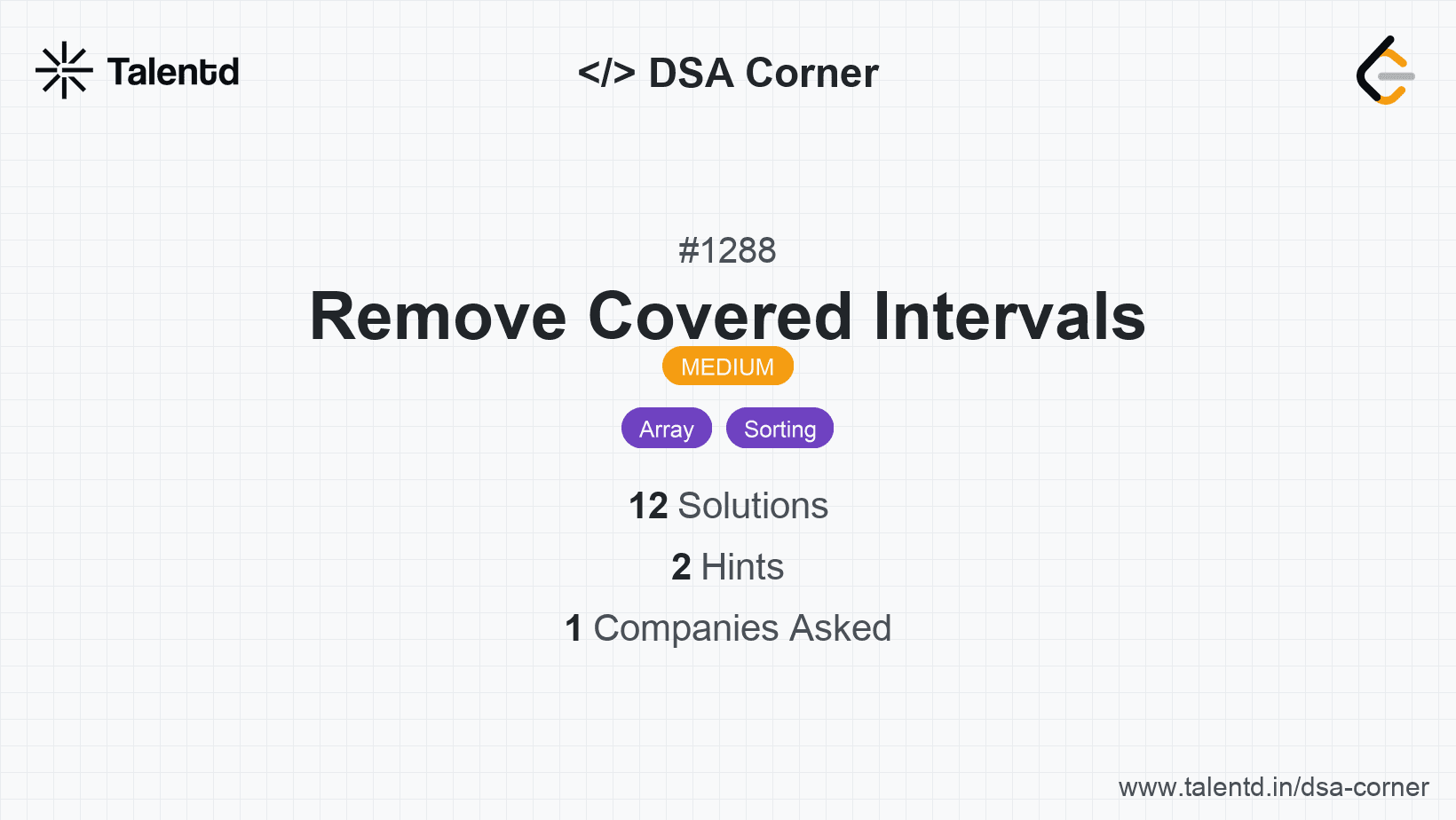 Talentd

</> DSA Corner

#1288

Remove Covered Intervals

MEDIUM

Array Sorting

12 Solutions

2 Hints

1 Companies Asked

www.talentd.in/dsa-corner